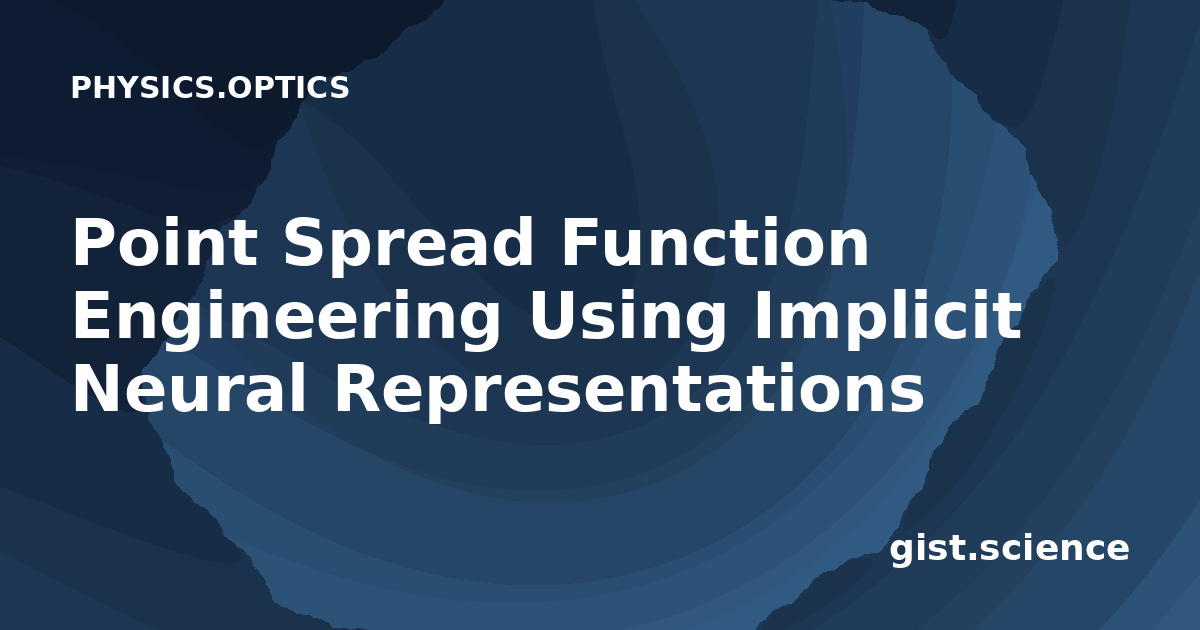 PHYSICS.OPTICS

Point Spread Function Engineering Using Implicit Neural Representations

gist.science